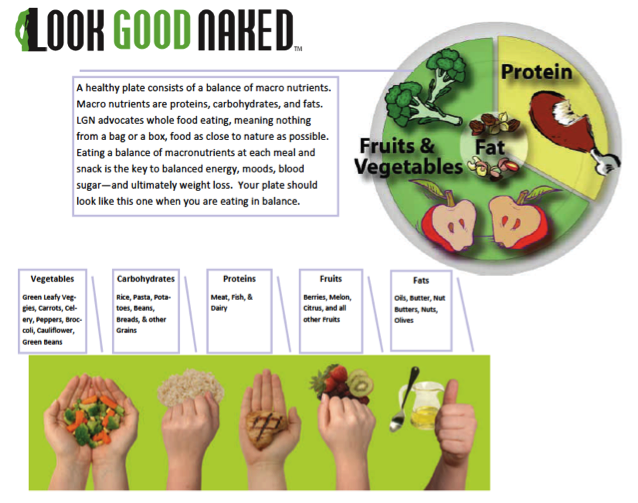 LOOK GOOD NAKED™

A healthy plate consists of a balance of macro nutrients. Macro nutrients are proteins, carbohydrates, and fats. LGN advocates whole food eating, meaning nothing from a bag or a box, food as close to nature as possible. Eating a balance of macronutrients at each meal and snack is the key to balanced energy, moods, blood sugar—and ultimately weight loss. Your plate should look like this one when you are eating in balance.

Protein

Fruits & Vegetables

Fat

Vegetables

Green Leafy Veggies, Carrots, Celery, Peppers, Broccoli, Cauliflower, Green Beans

Carbohydrates

Rice, Pasta, Potatoes, Beans, Breads, & other Grains

Proteins

Meat, Fish, & Dairy

Fruits

Berries, Melon, Citrus, and all other Fruits

Fats

Oils, Butter, Nut Butters, Nuts, Olives